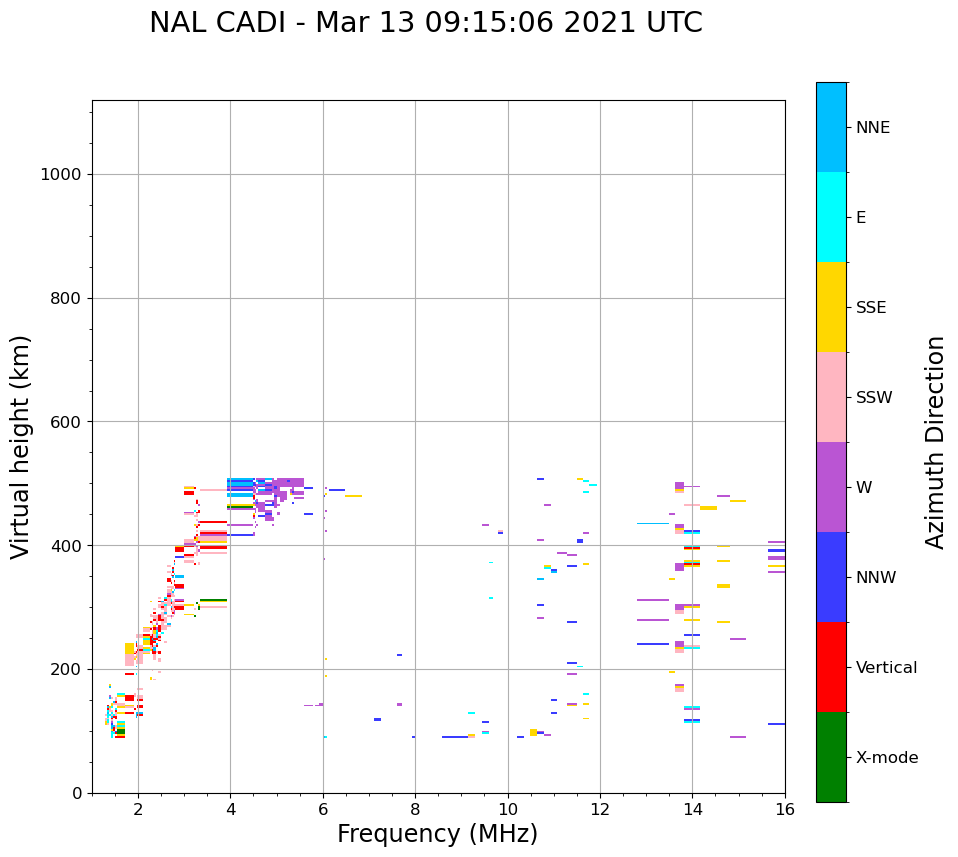 NAL CADI - Mar 13 09:15:06 2021 UTC

Virtual height (km)

1000
800
600
400
200
0

2
4
6
8
10
12
14
16

Frequency (MHz)

NNE
E
SSE
SSW
W
NNW
Vertical
X-mode

Azimuth Direction